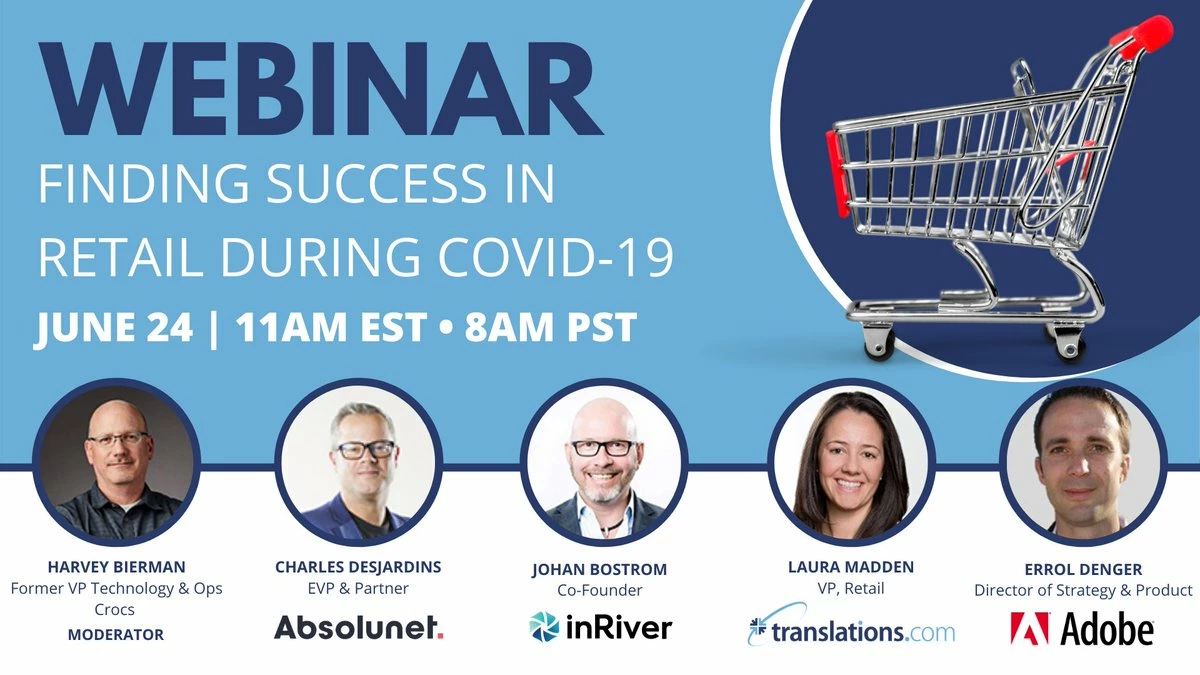 WEBINAR
FINDING SUCCESS IN RETAIL DURING COVID-19
JUNE 24 | 11AM EST • 8AM PST

HARVEY BIERMAN
Former VP Technology & Ops
Crocs
MODERATOR

CHARLES DESJARDINS
EVP & Partner
Absolunet.

JOHAN BOSTROM
Co-Founder
inRiver

LAURA MADDEN
VP, Retail
translations.com

ERROL DENGER
Director of Strategy & Product
Adobe